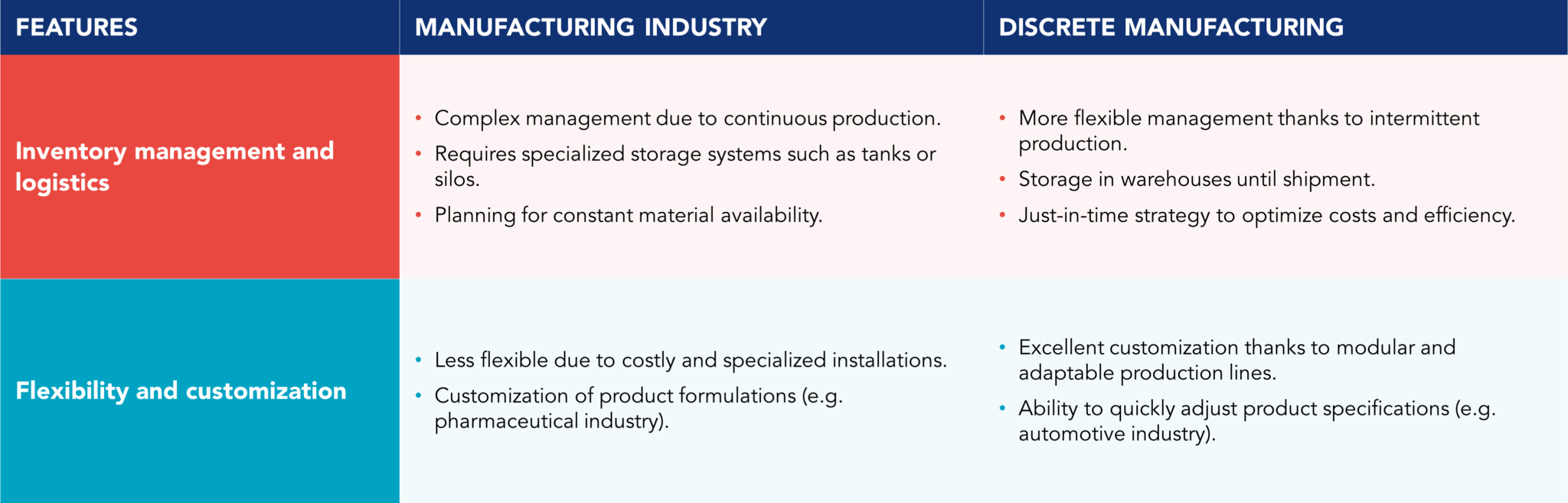 | FEATURES | MANUFACTURING INDUSTRY | DISCRETE MANUFACTURING |
|---|---|---|
| Inventory management and logistics | • Complex management due to continuous production. • Requires specialized storage systems such as tanks or silos. • Planning for constant material availability. | • More flexible management thanks to intermittent production. • Storage in warehouses until shipment. • Just-in-time strategy to optimize costs and efficiency. |
| Flexibility and customization | • Less flexible due to costly and specialized installations. • Customization of product formulations (e.g. pharmaceutical industry). | • Excellent customization thanks to modular and adaptable production lines. • Ability to quickly adjust product specifications (e.g. automotive industry). |